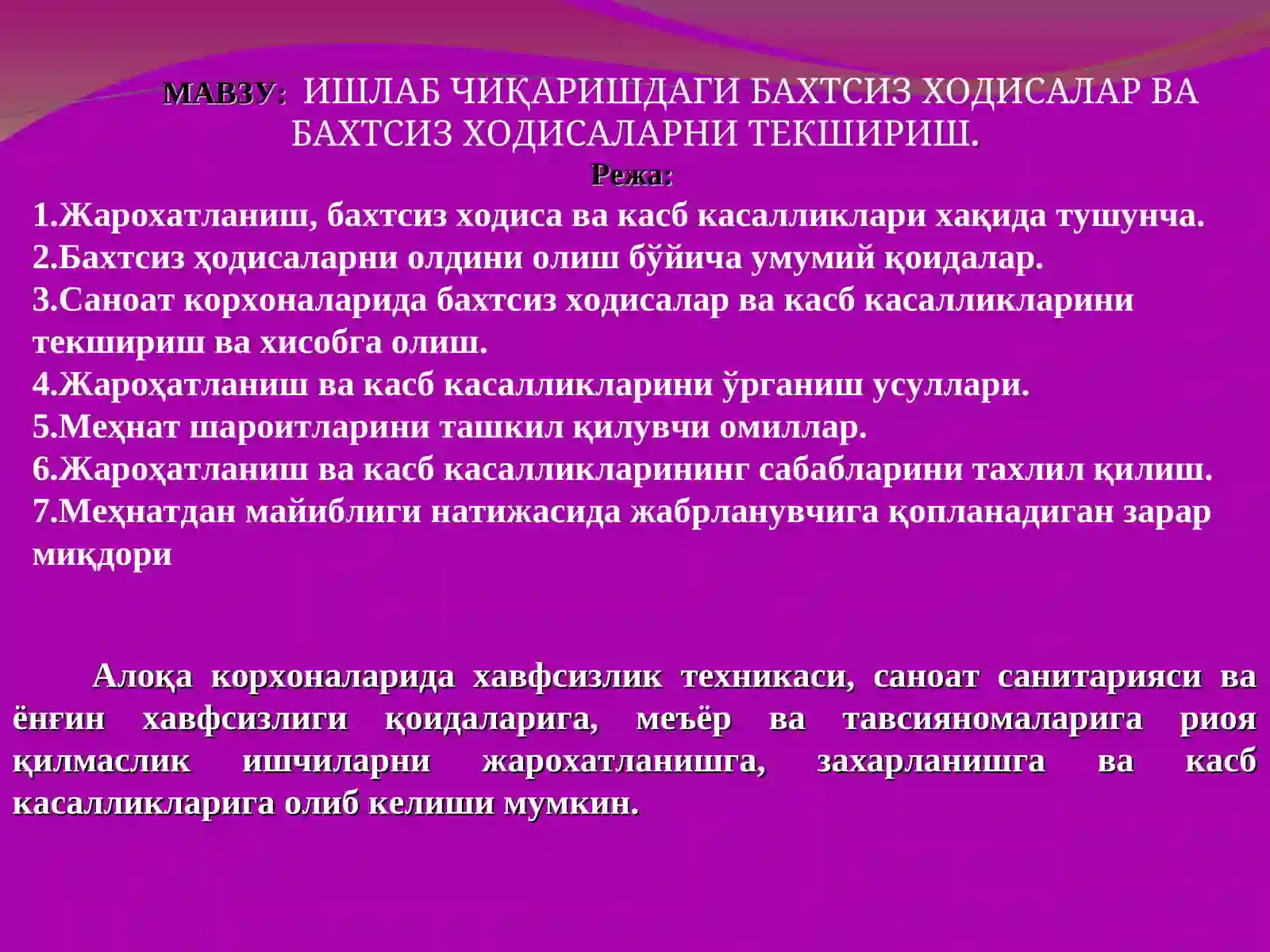 МАВЗУ: ИШЛАБ ЧИҚАРИШДАГИ БАХТСИЗ ХОДИСАЛАР ВА БАХТСИЗ ХОДИСАЛАРНИ ТЕКШИРИШ.

Режа:

1.Жарохатланиш, бахтсиз ходиса ва касб касалликлари хақида тушунча.
2.Бахтсиз ҳодисаларни олдини олиш бўйича умумий қоидалар.
3.Саноат корхоналарида бахтсиз ходисалар ва касб касалликларини текшириш ва хисобга олиш.
4.Жароҳатланиш ва касб касалликларини ўрганиш усуллари.
5.Меҳнат шароитларини ташкил қилувчи омиллар.
6.Жароҳатланиш ва касб касалликларининг сабабларини тахлил қилиш.
7.Меҳнатдан майиблиги натижасида жабрланувчига қопланадиган зарар миқдори

Алоқа корхоналарида хавфсизлик техникаси, саноат санитарияси ва ёнғин хавфсизлиги қоидаларига, меъёр ва тавсияномаларига риоя қилмаслик ишчиларни жарохатланишга, захарланишга ва касб касалликларига олиб келиши мумкин.